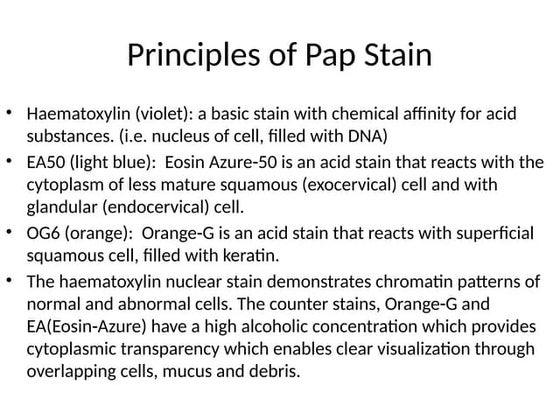 Principles of Pap Stain

• Haematoxylin (violet): a basic stain with chemical affinity for acid substances. (i.e. nucleus of cell, filled with DNA)
• EA50 (light blue): Eosin Azure-50 is an acid stain that reacts with the cytoplasm of less mature squamous (exocervical) cell and with glandular (endocervical) cell.
• OG6 (orange): Orange-G is an acid stain that reacts with superficial squamous cell, filled with keratin.
• The haematoxylin nuclear stain demonstrates chromatin patterns of normal and abnormal cells. The counter stains, Orange-G and EA(Eosin-Azure) have a high alcoholic concentration which provides cytoplasmic transparency which enables clear visualization through overlapping cells, mucus and debris.